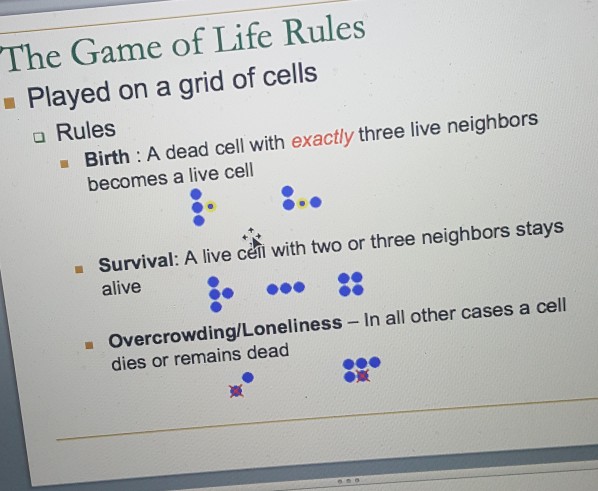 The Game of Life Rules

Played on a grid of cells

Rules

Birth : A dead cell with exactly three live neighbors becomes a live cell

Survival: A live cell with two or three neighbors stays alive

Overcrowding/Loneliness – In all other cases a cell dies or remains dead